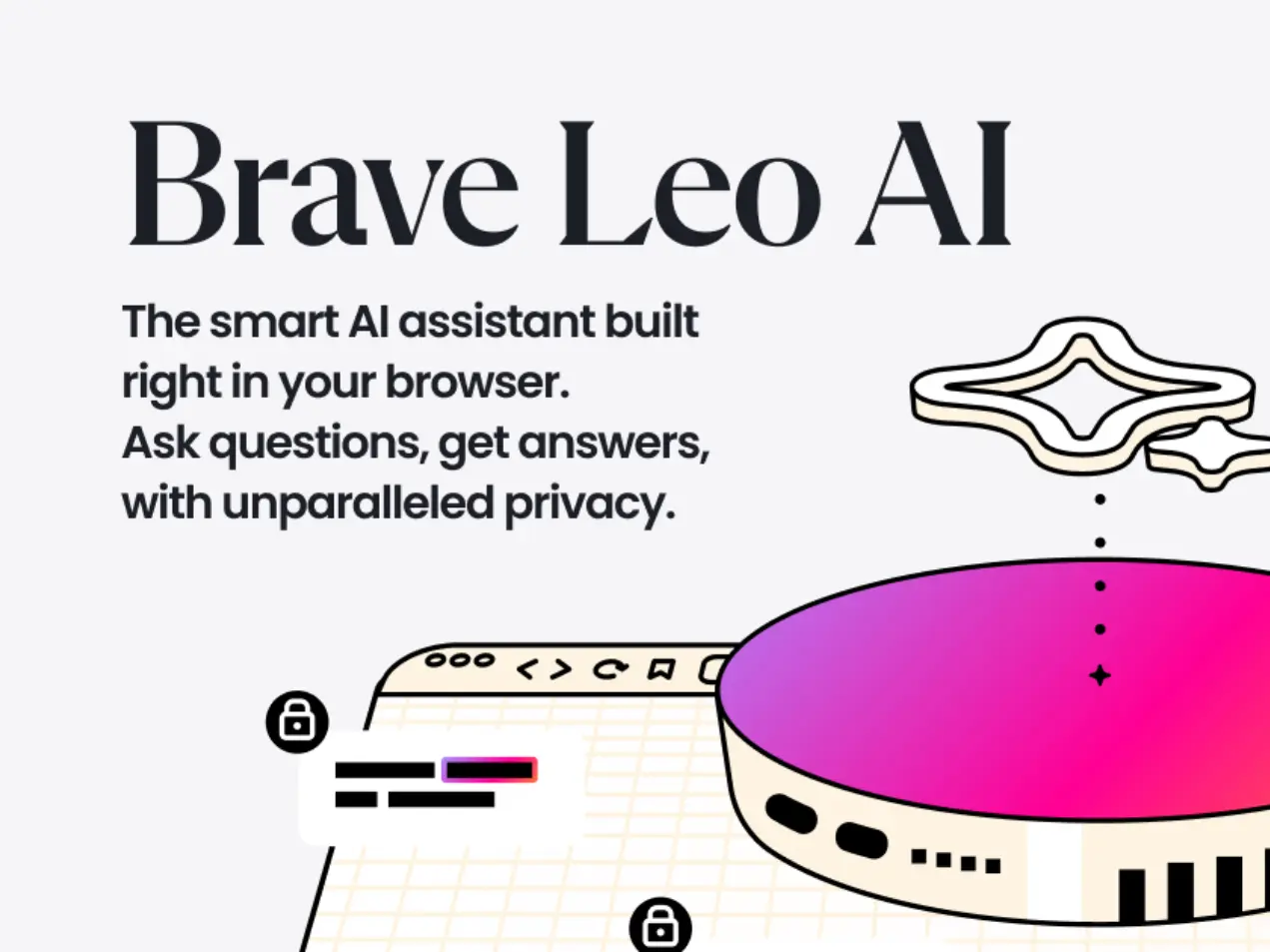 Brave Leo AI

The smart AI assistant built right in your browser.
Ask questions, get answers, with unparalleled privacy.